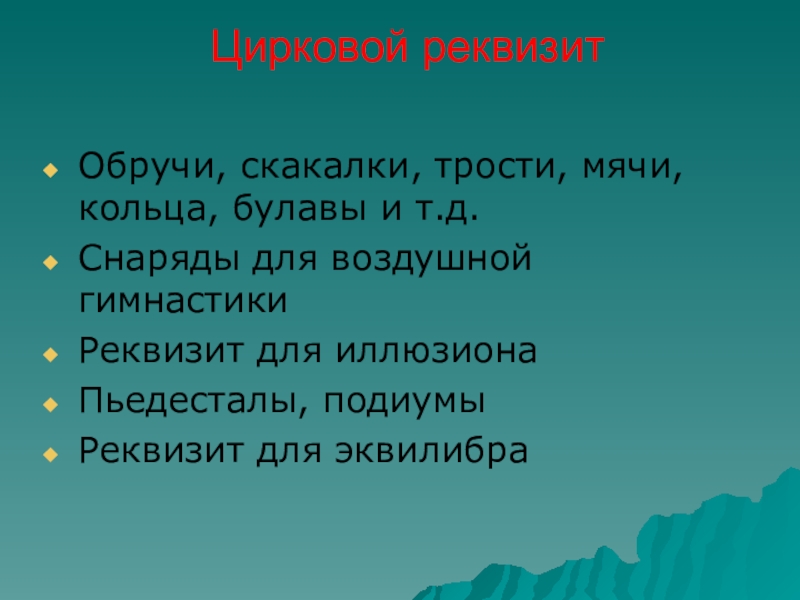 Цирковой реквизит

- Обручи, скакалки, трости, мячи, кольца, булавы и т.д.
- Снаряды для воздушной гимнастики
- Реквизит для иллюзиона
- Пьедесталы, подиумы
- Реквизит для эквилибра